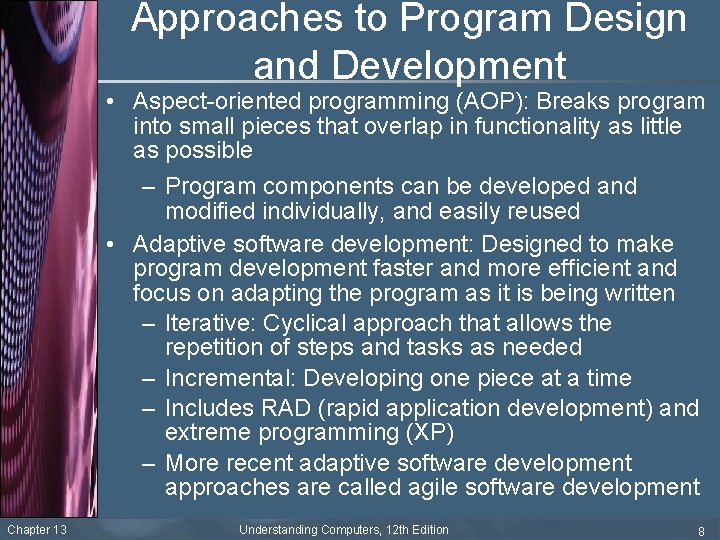 Approaches to Program Design and Development

• Aspect-oriented programming (AOP): Breaks program into small pieces that overlap in functionality as little as possible

– Program components can be developed and modified individually, and easily reused

• Adaptive software development: Designed to make program development faster and more efficient and focus on adapting the program as it is being written

– Iterative: Cyclical approach that allows the repetition of steps and tasks as needed

– Incremental: Developing one piece at a time

– Includes RAD (rapid application development) and extreme programming (XP)

– More recent adaptive software development approaches are called agile software development

Chapter 13 Understanding Computers, 12th Edition 8